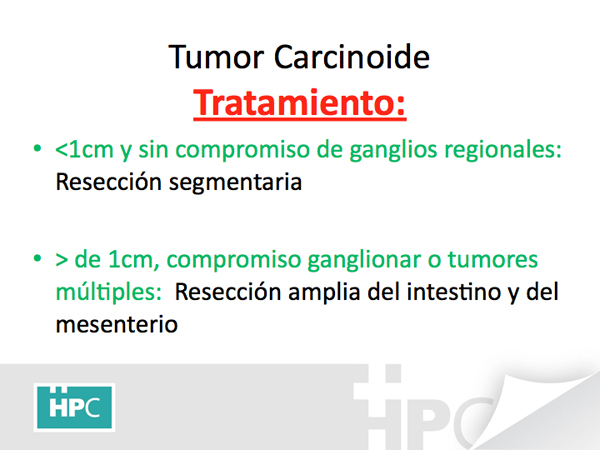 Tumor Carcinoide
Tratamiento:

• <1cm y sin compromiso de ganglios regionales: Resección segmentaria

• > de 1cm, compromiso ganglionar o tumores múltiples: Resección amplia del intestino y del mesenterio

HPC

HPC